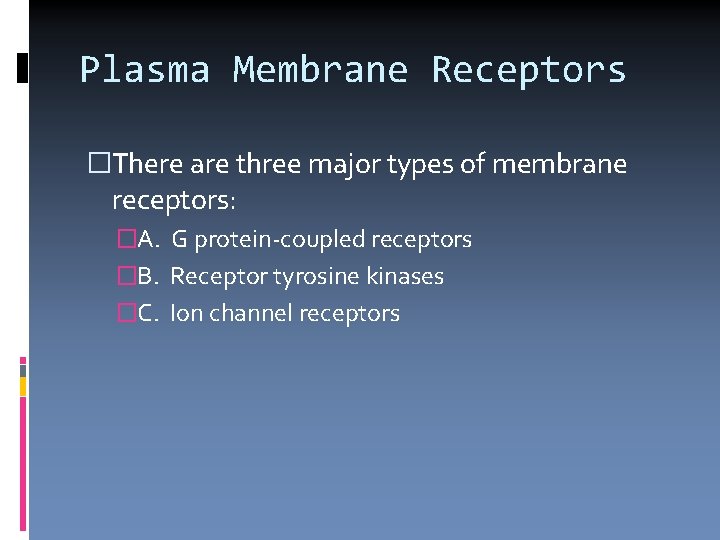 Plasma Membrane Receptors

There are three major types of membrane receptors:

A. G protein-coupled receptors

B. Receptor tyrosine kinases

C. Ion channel receptors